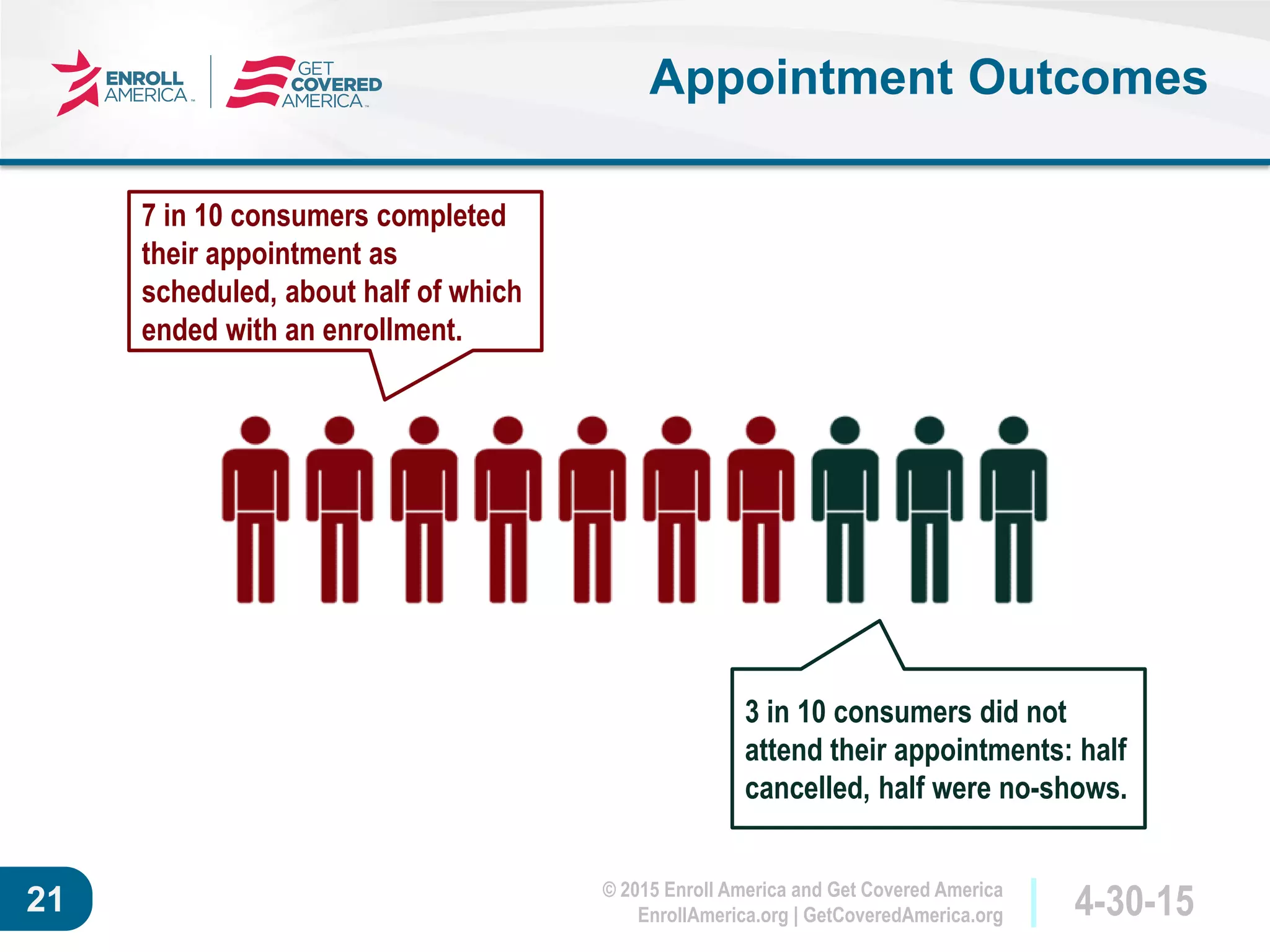 ENROLL AMERICA™

GET COVERED AMERICA™

Appointment Outcomes

7 in 10 consumers completed their appointment as scheduled, about half of which ended with an enrollment.

3 in 10 consumers did not attend their appointments: half cancelled, half were no-shows.

21

© 2015 Enroll America and Get Covered America
EnrollAmerica.org | GetCoveredAmerica.org

4-30-15